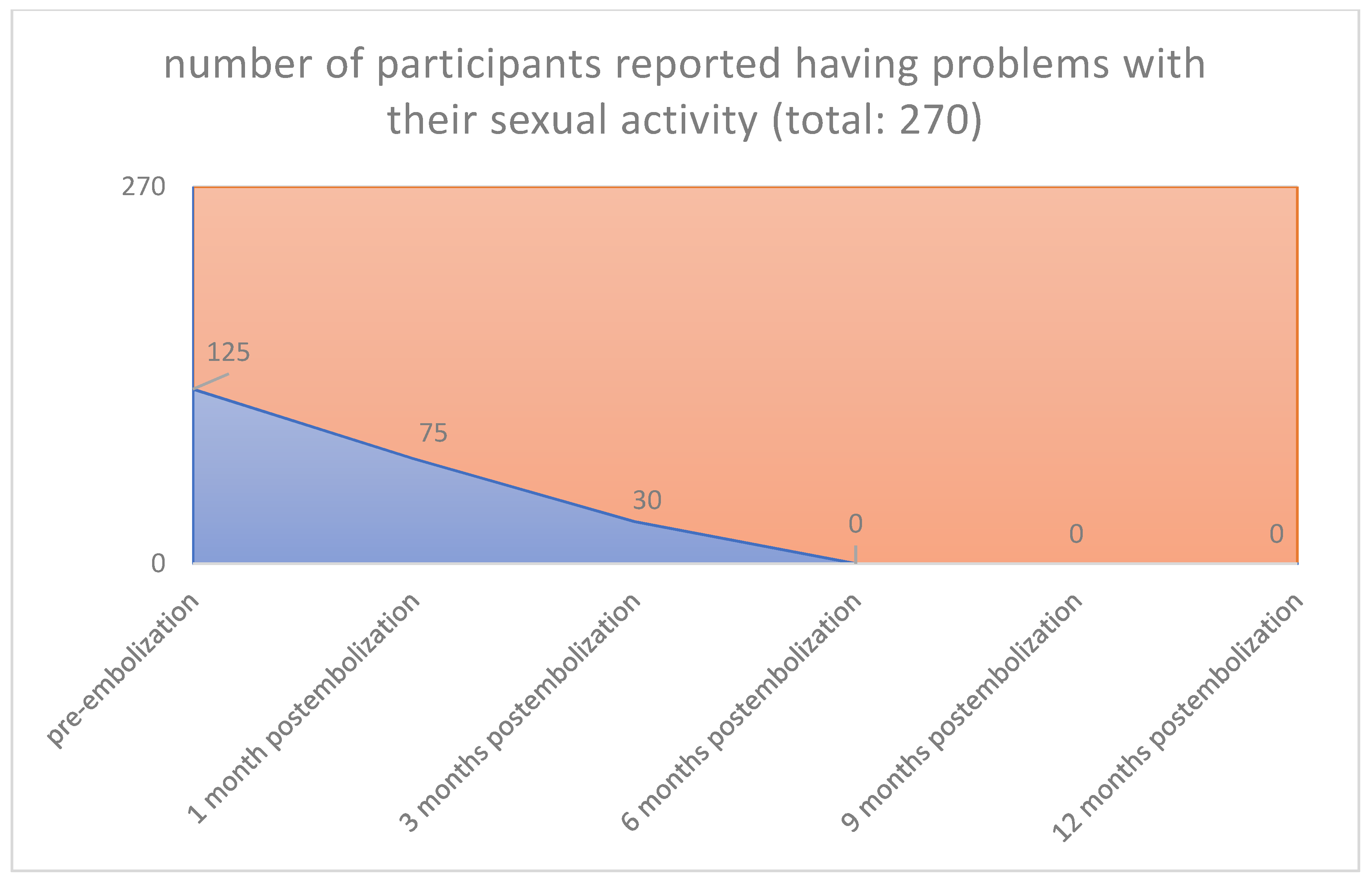 number of participants reported having problems with their sexual activity (total: 270)

270

0

125

75

30

0

0

0

pre-embolization

1 month postembolization

3 months postembolization

6 months postembolization

9 months postembolization

12 months postembolization